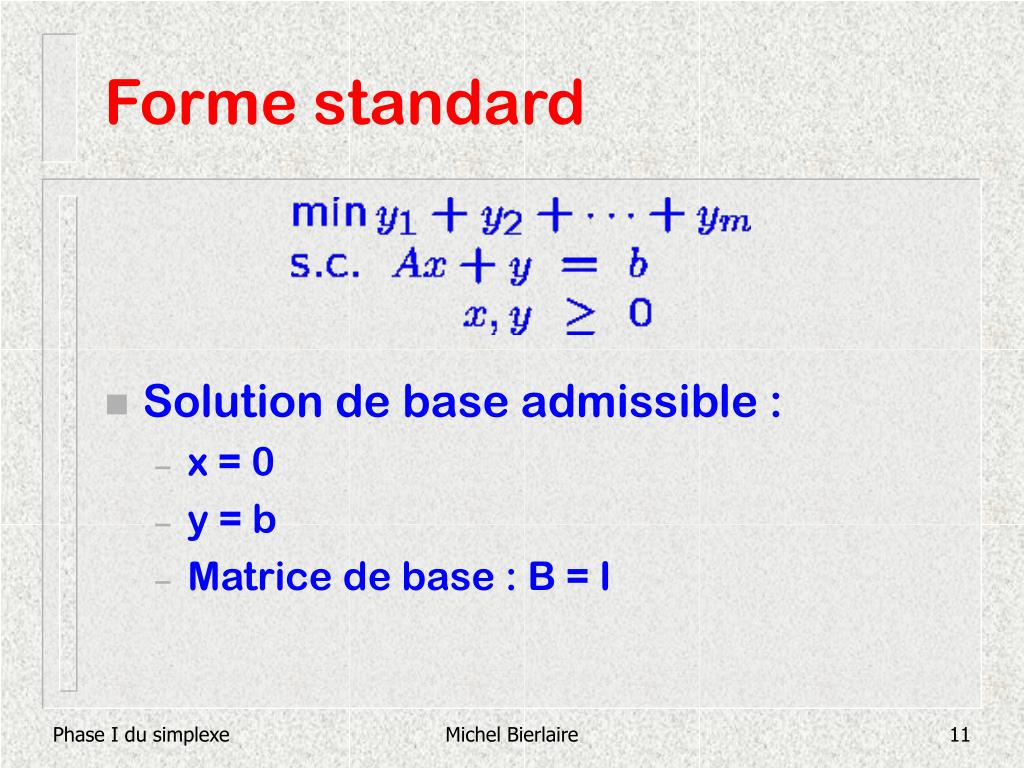 Forme standard

$\min y_1 + y_2 + \cdots + y_m$
s.c. $Ax + y = b$
$x, y \geq 0$

Solution de base admissible :
– x = 0
– y = b
– Matrice de base : B = I

Phase I du simplexe

Michel Bierlaire

11